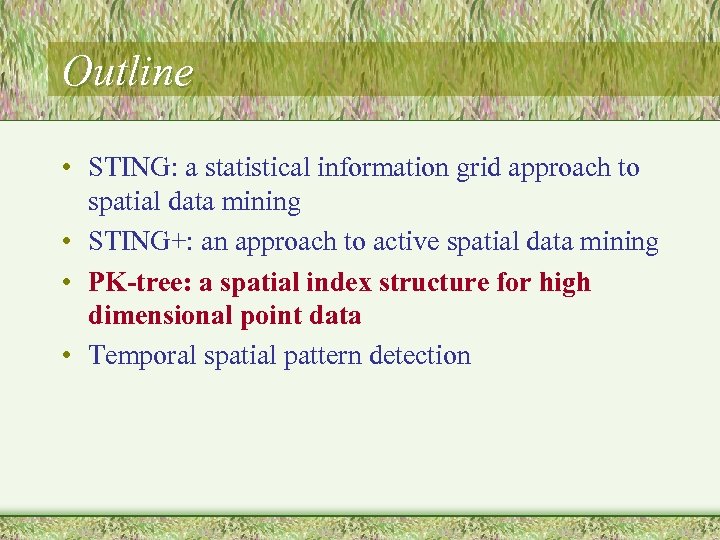 Outline

• STING: a statistical information grid approach to spatial data mining
• STING+: an approach to active spatial data mining
• PK-tree: a spatial index structure for high dimensional point data
• Temporal spatial pattern detection